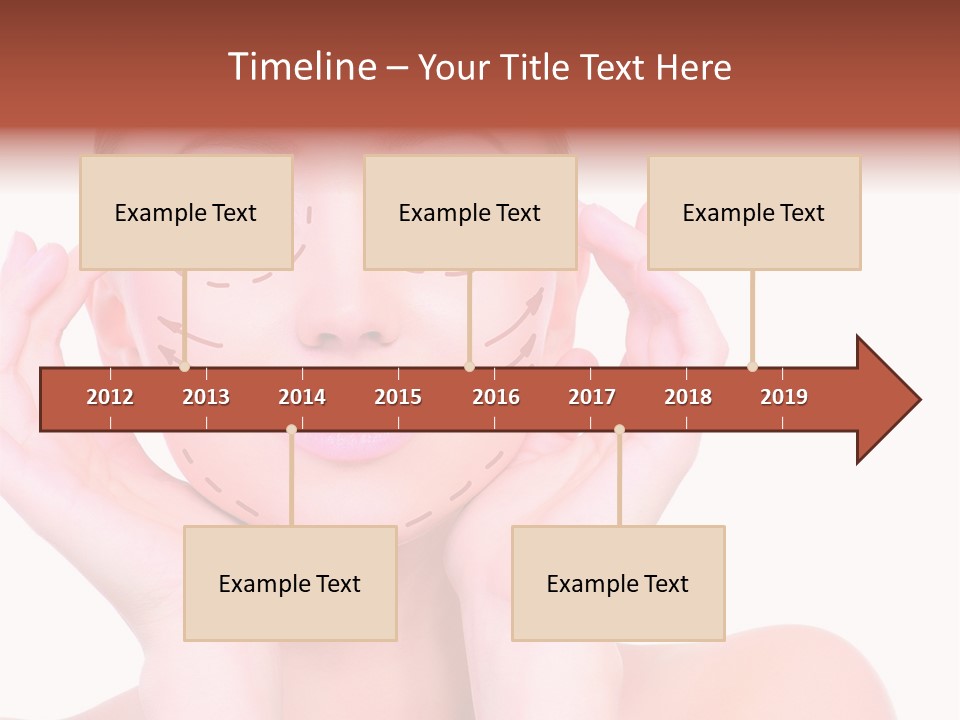 Timeline – Your Title Text Here

Example Text

Example Text

Example Text

2012 2013 2014 2015 2016 2017 2018 2019

Example Text

Example Text